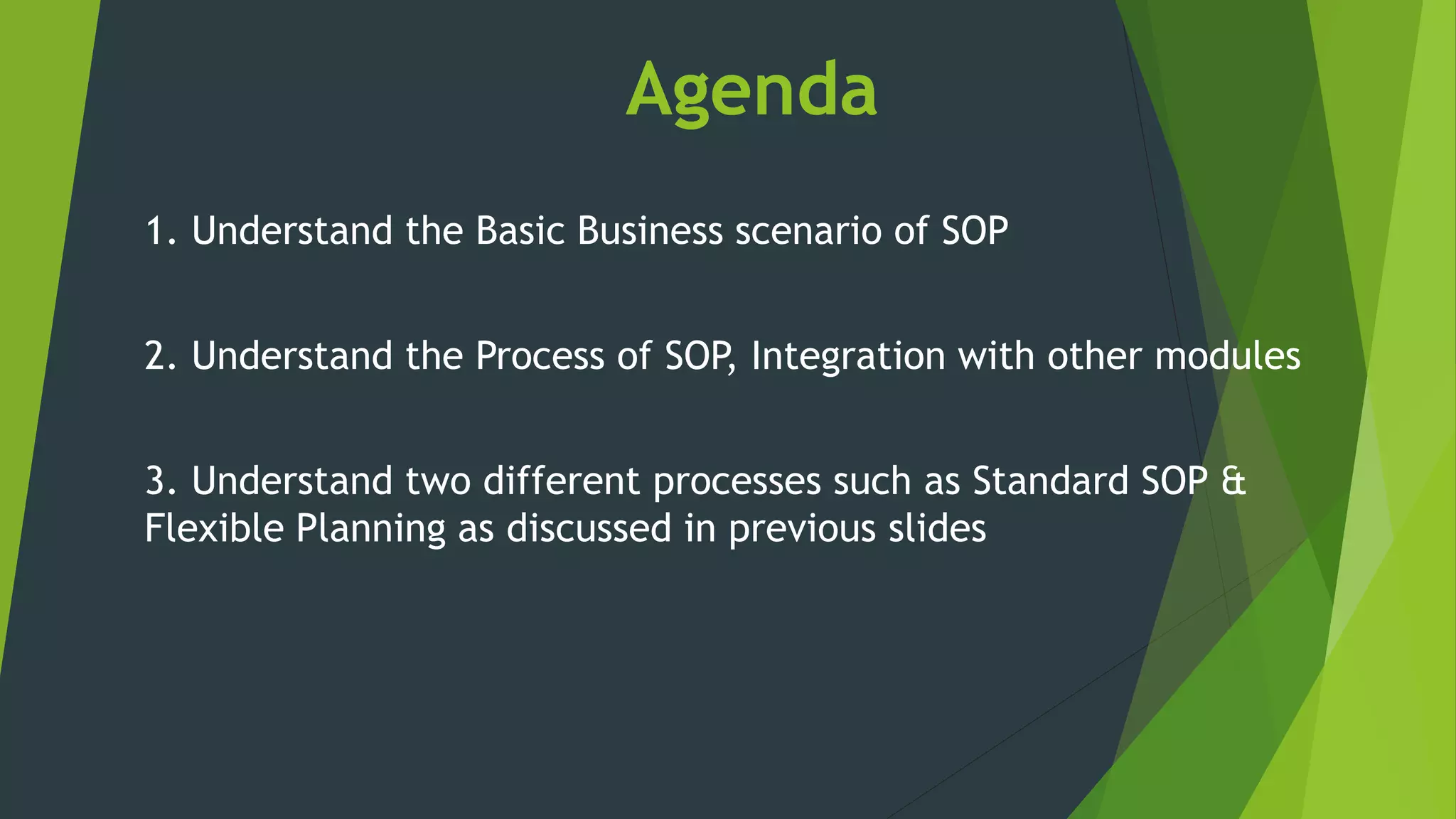 Agenda

1. Understand the Basic Business scenario of SOP

2. Understand the Process of SOP, Integration with other modules

3. Understand two different processes such as Standard SOP & Flexible Planning as discussed in previous slides